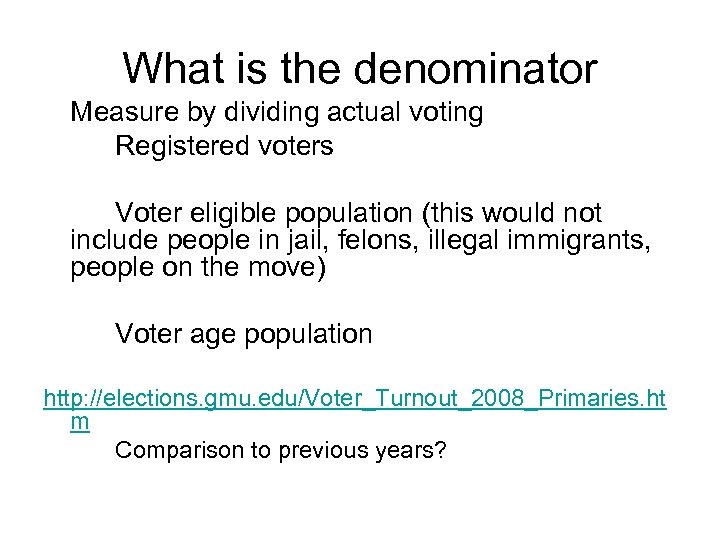 What is the denominator

Measure by dividing actual voting

Registered voters

Voter eligible population (this would not include people in jail, felons, illegal immigrants, people on the move)

Voter age population

http://elections.gmu.edu/Voter_Turnout_2008_Primaries.htm

Comparison to previous years?